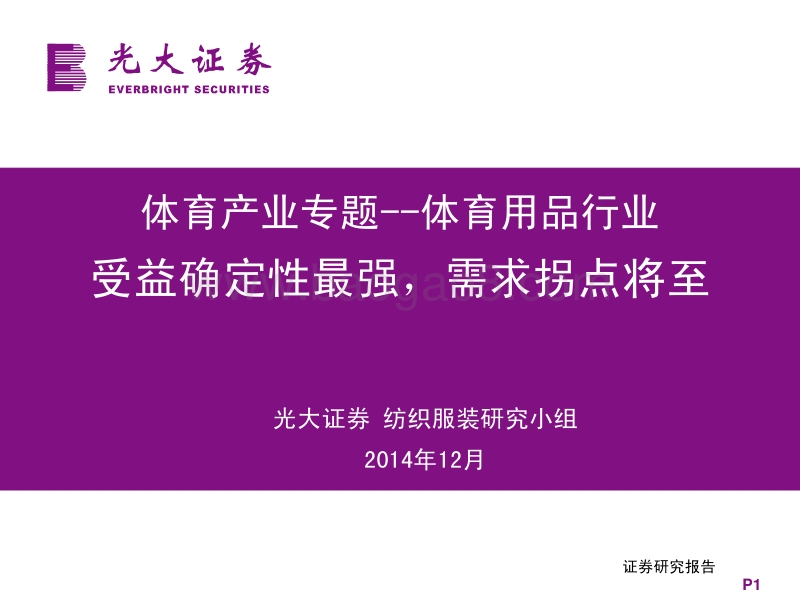 光大证券
EVERBRIGHT SECURITIES

体育产业专题--体育用品行业
受益确定性最强，需求拐点将至

光大证券 纺织服装研究小组
2014年12月

证券研究报告
P1